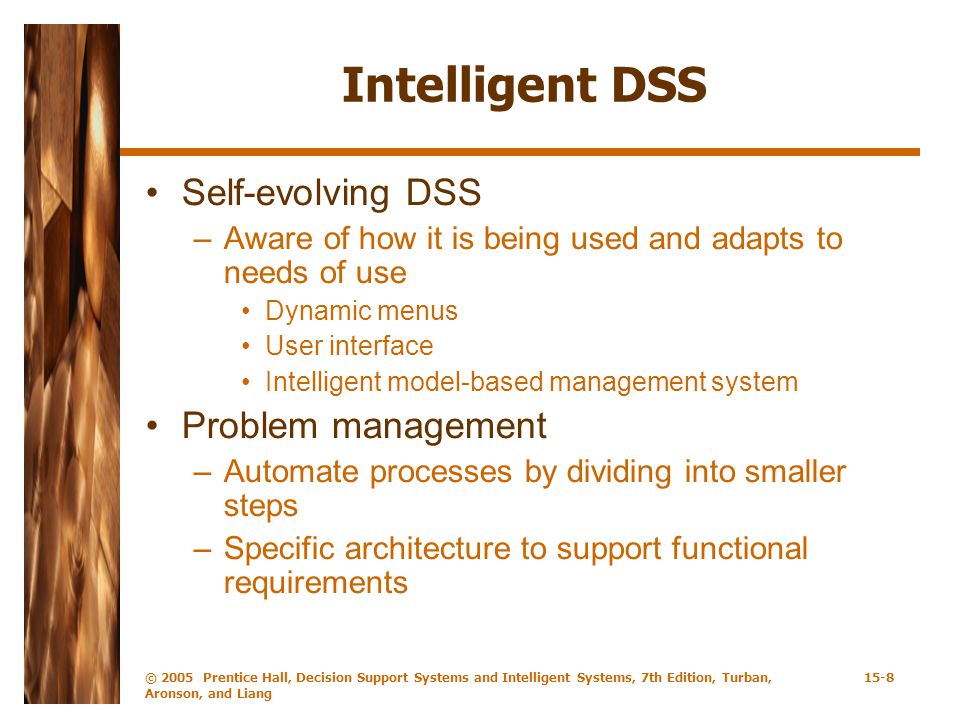 Intelligent DSS

• Self-evolving DSS
 – Aware of how it is being used and adapts to needs of use
  • Dynamic menus
  • User interface
  • Intelligent model-based management system

• Problem management
 – Automate processes by dividing into smaller steps
 – Specific architecture to support functional requirements

© 2005 Prentice Hall, Decision Support Systems and Intelligent Systems, 7th Edition, Turban, Aronson, and Liang

15-8